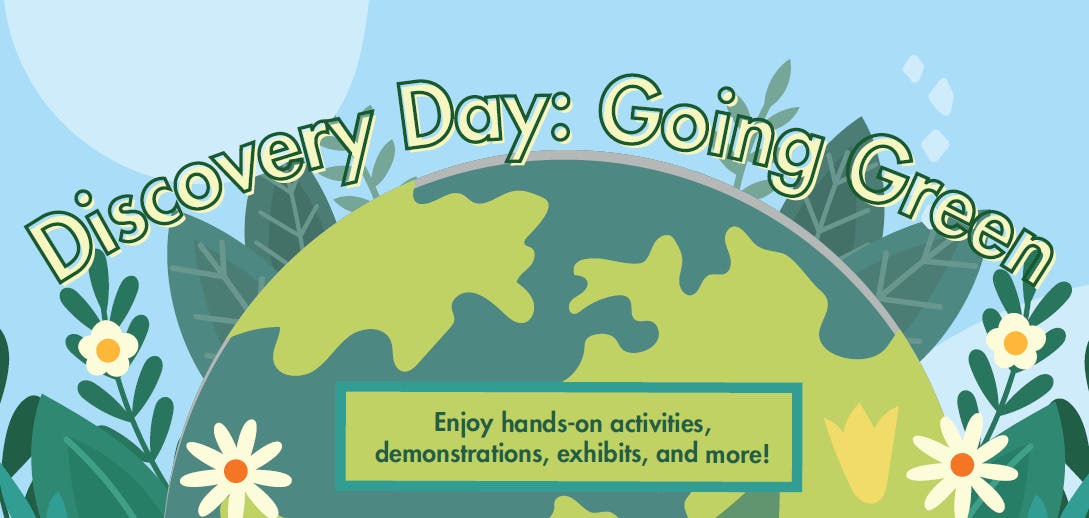 Discovery Day: Going Green

Enjoy hands-on activities, demonstrations, exhibits, and more!